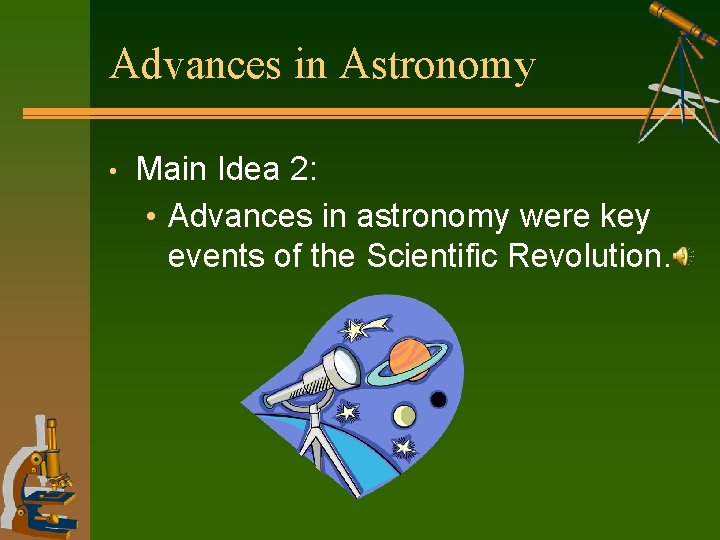 Advances in Astronomy

• Main Idea 2:
  • Advances in astronomy were key events of the Scientific Revolution.